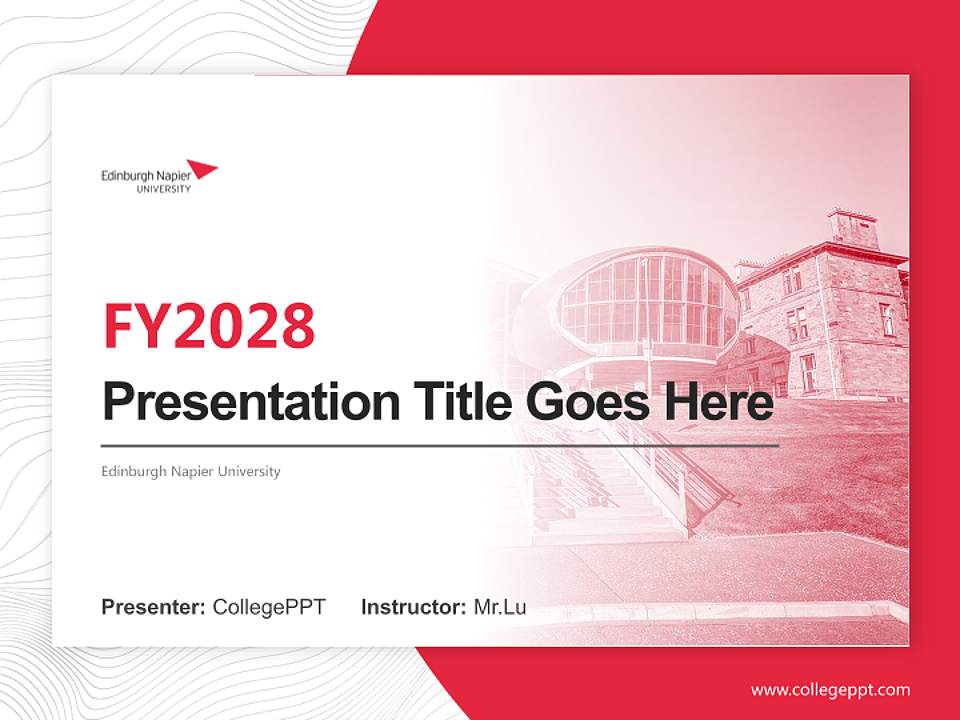 Edinburgh Napier
UNIVERSITY

FY2028

Presentation Title Goes Here

Edinburgh Napier University

Presenter: CollegePPT Instructor: Mr.Lu

www.collegeppt.com